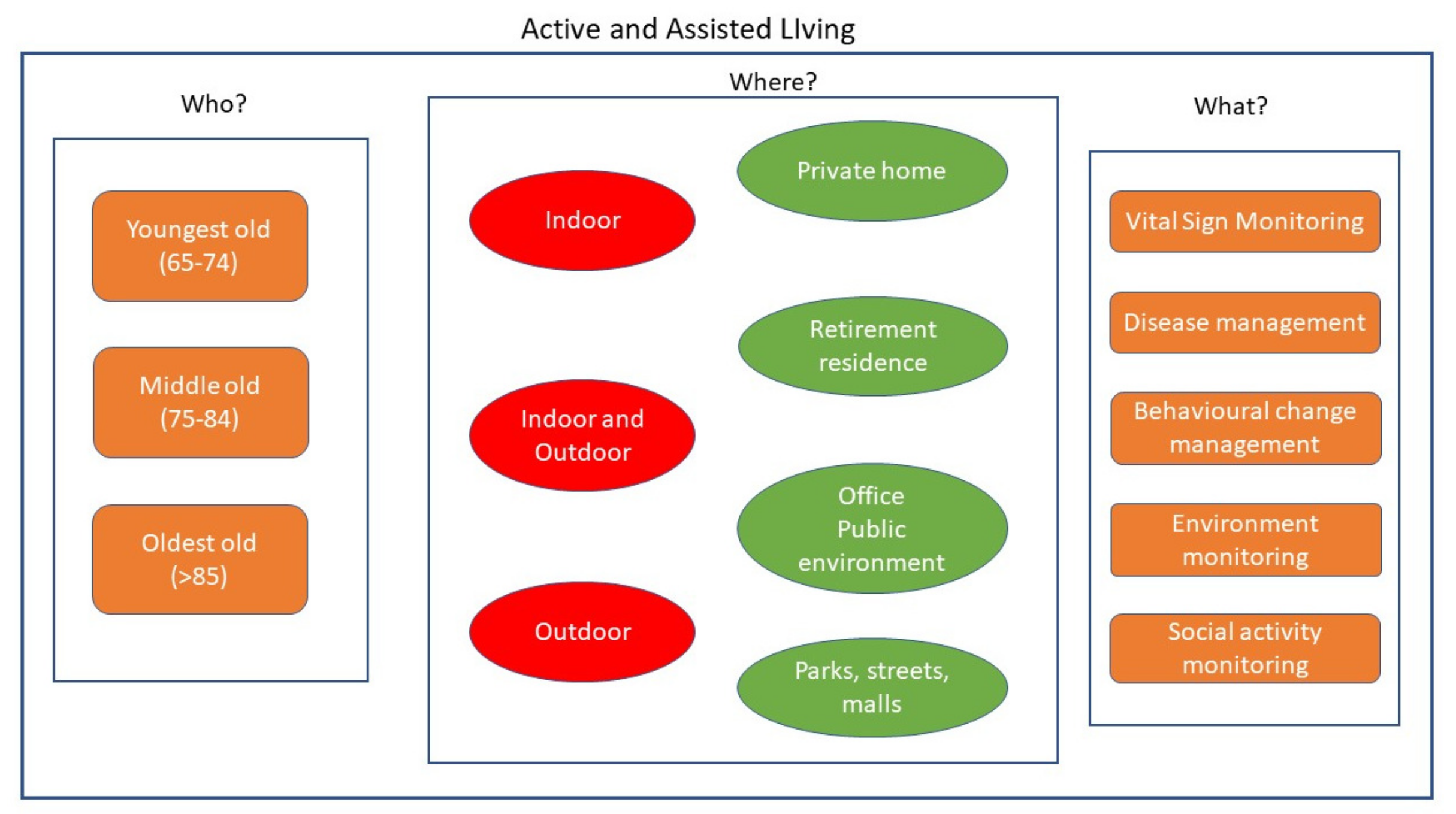 Active and Assisted LIving

Who?

Youngest old (65-74)

Middle old (75-84)

Oldest old (>85)

Where?

Indoor

Indoor and Outdoor

Outdoor

Private home

Retirement residence

Office Public environment

Parks, streets, malls

What?

Vital Sign Monitoring

Disease management

Behavioural change management

Environment monitoring

Social activity monitoring